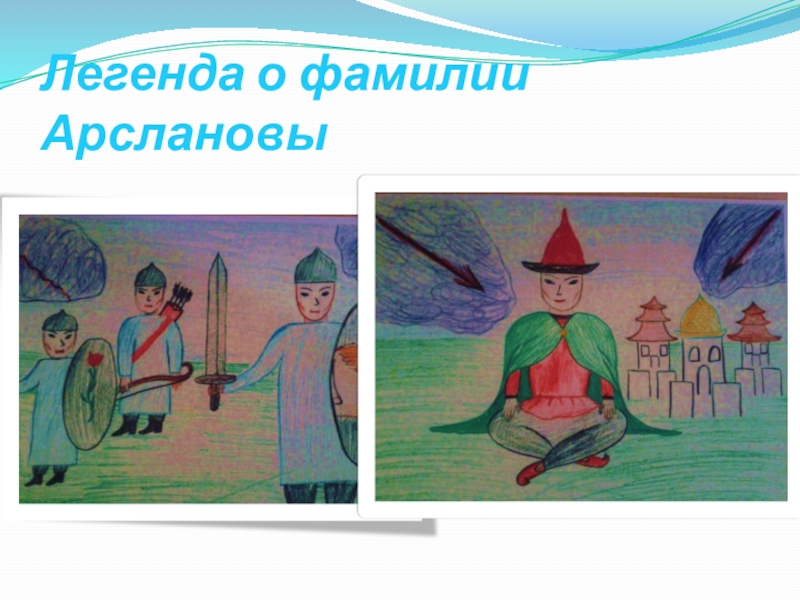 Легенда о фамилии Арслановы